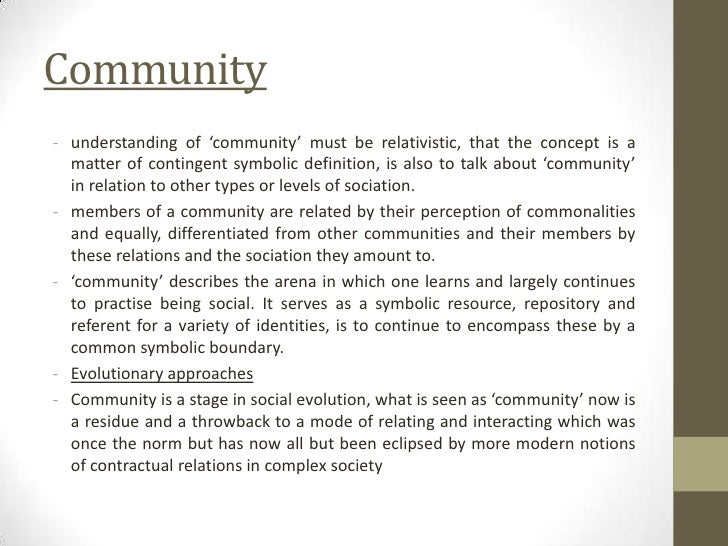 Community

- understanding of ‘community’ must be relativistic, that the concept is a matter of contingent symbolic definition, is also to talk about ‘community’ in relation to other types or levels of sociation.
- members of a community are related by their perception of commonalities and equally, differentiated from other communities and their members by these relations and the sociation they amount to.
- ‘community’ describes the arena in which one learns and largely continues to practise being social. It serves as a symbolic resource, repository and referent for a variety of identities, is to continue to encompass these by a common symbolic boundary.
- Evolutionary approaches
- Community is a stage in social evolution, what is seen as ‘community’ now is a residue and a throwback to a mode of relating and interacting which was once the norm but has now all but been eclipsed by more modern notions of contractual relations in complex society